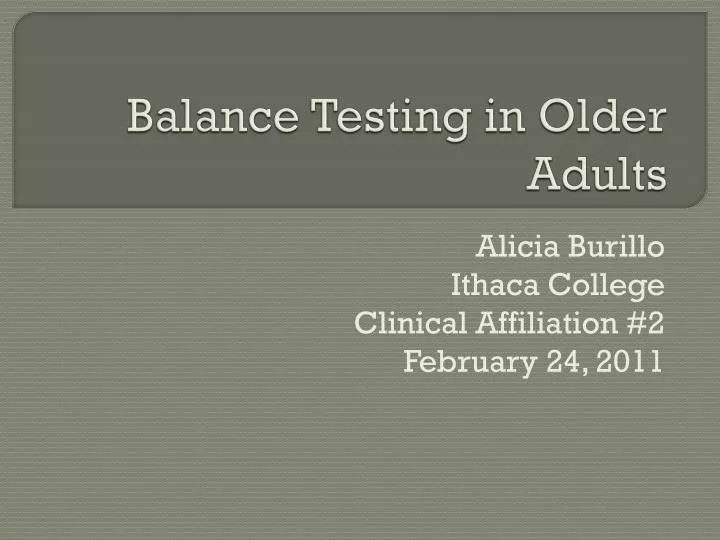 Balance Testing in Older Adults

Alicia Burillo
Ithaca College
Clinical Affiliation #2
February 24, 2011